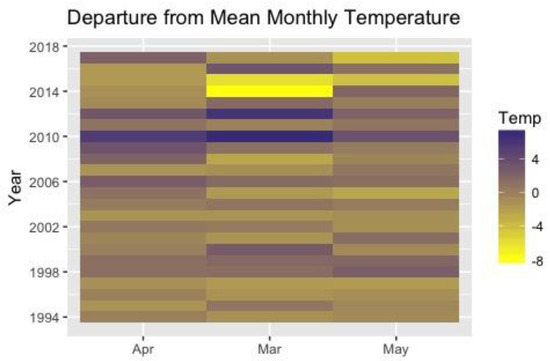 Departure from Mean Monthly Temperature

Year

2018
2014
2010
2006
2002
1998
1994

Apr
Mar
May

Temp
4
0
-4
-8